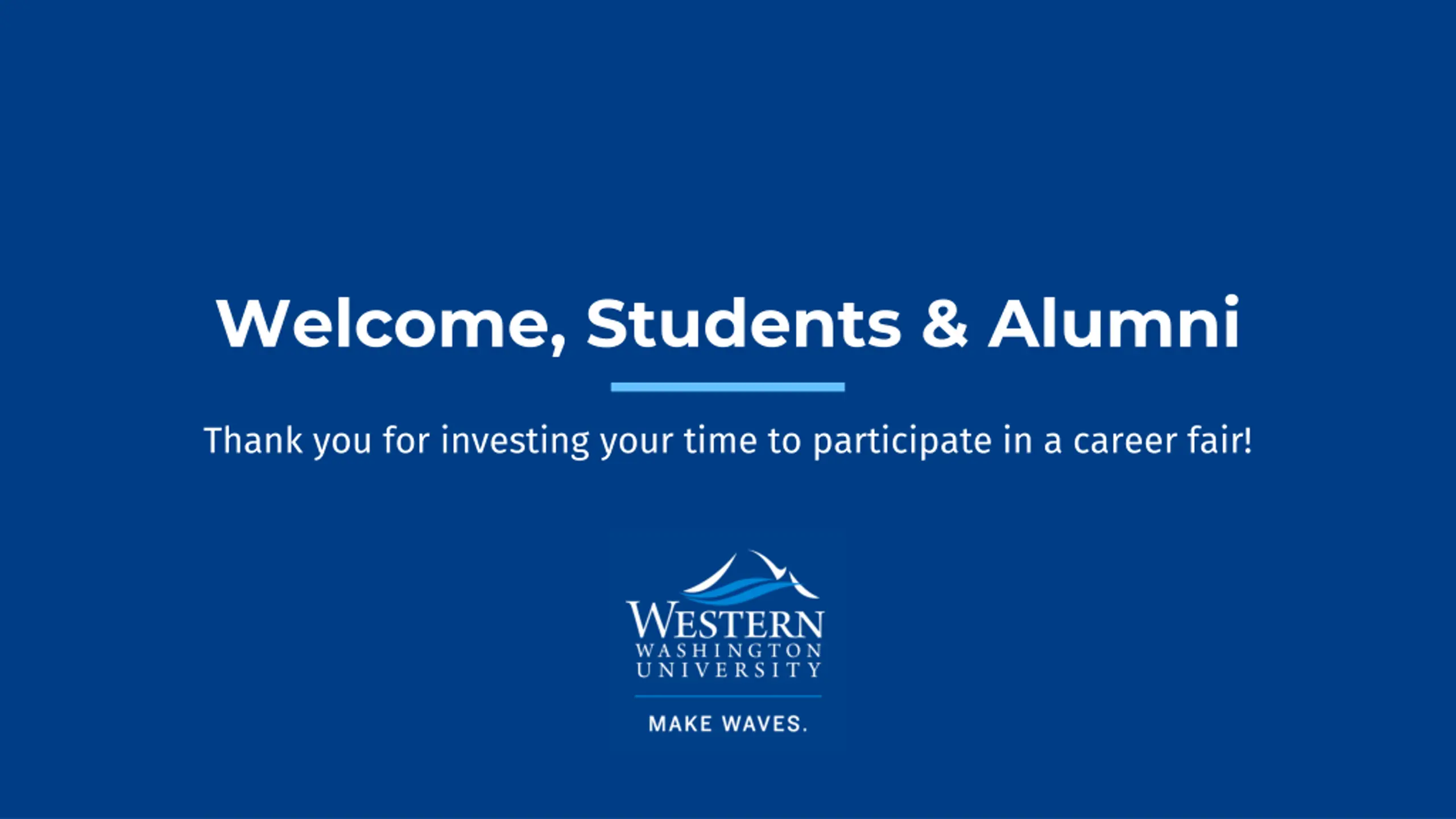 Welcome, Students & Alumni

Thank you for investing your time to participate in a career fair!

WESTERN
WASHINGTON
UNIVERSITY

MAKE WAVES.